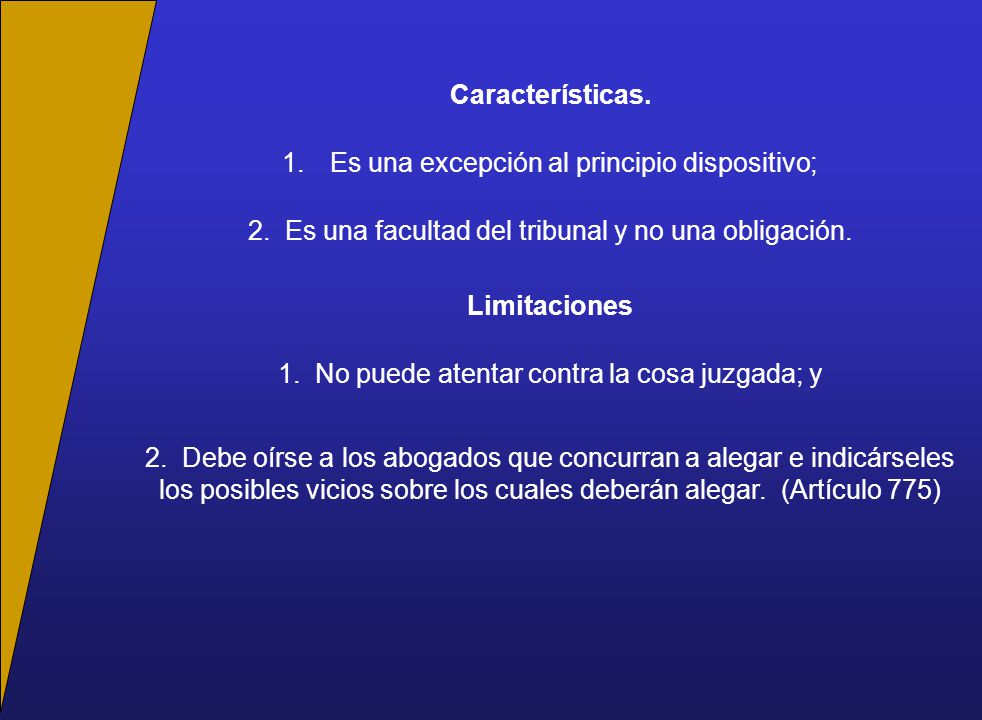 Características.

1. Es una excepción al principio dispositivo;

2. Es una facultad del tribunal y no una obligación.

Limitaciones

1. No puede atentar contra la cosa juzgada; y

2. Debe oírse a los abogados que concurran a alegar e indicárseles los posibles vicios sobre los cuales deberán alegar. (Artículo 775)